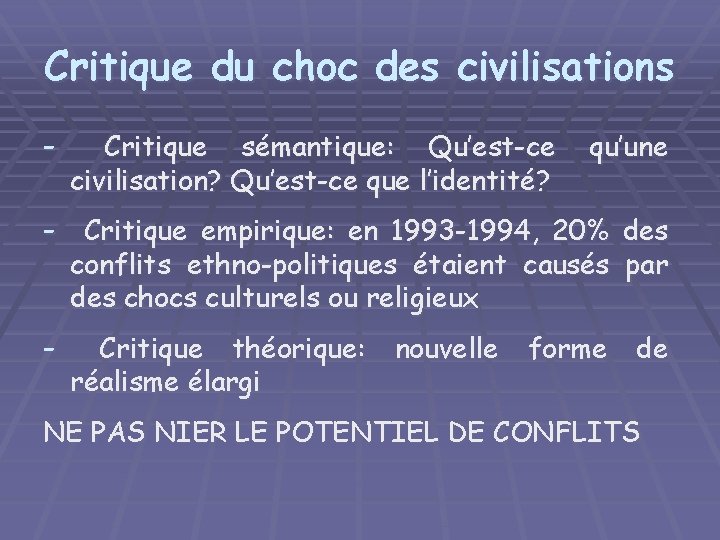 Critique du choc des civilisations

- Critique sémantique: Qu'est-ce qu'une civilisation? Qu'est-ce que l'identité?

- Critique empirique: en 1993-1994, 20% des conflits ethno-politiques étaient causés par des chocs culturels ou religieux

- Critique théorique: nouvelle forme de réalisme élargi

NE PAS NIER LE POTENTIEL DE CONFLITS